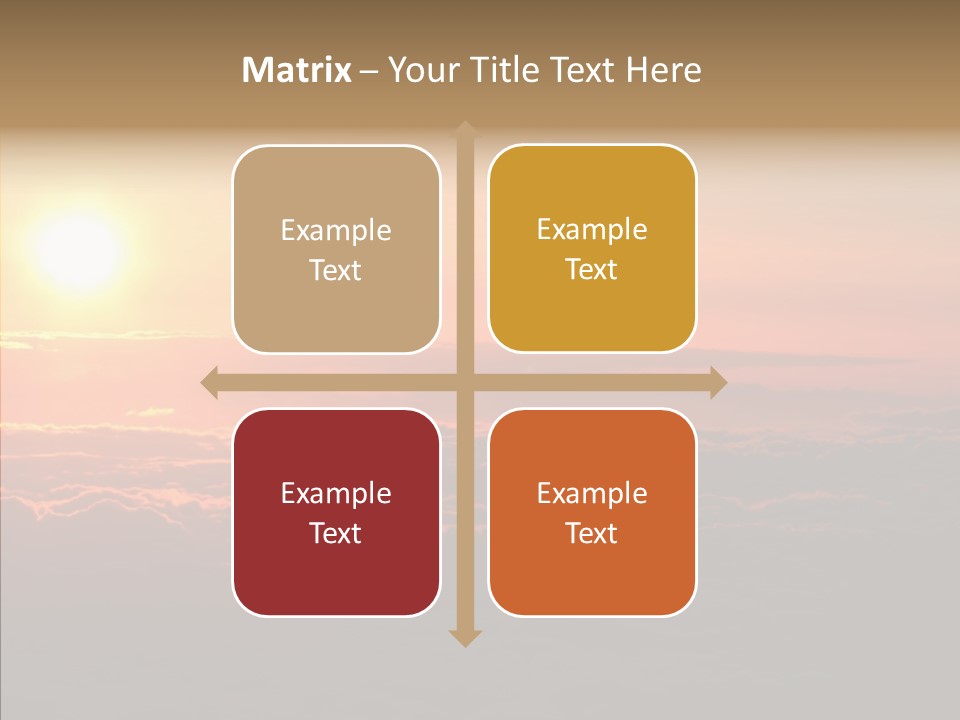 Matrix – Your Title Text Here

Example Text

Example Text

Example Text

Example Text